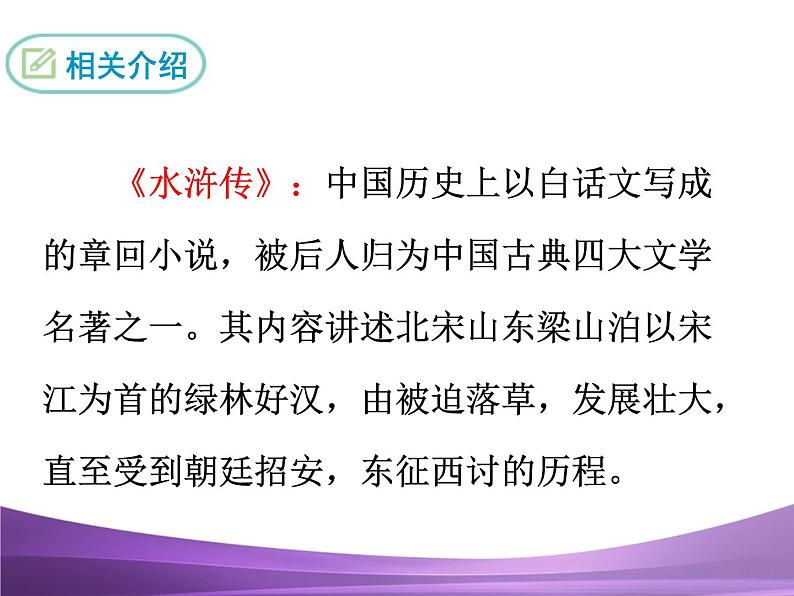 相关介绍

《水浒传》：中国历史上以白话文写成的章回小说，被后人归为中国古典四大文学名著之一。其内容讲述北宋山东梁山泊以宋江为首的绿林好汉，由被迫落草，发展壮大，直至受到朝廷招安，东征西讨的历程。